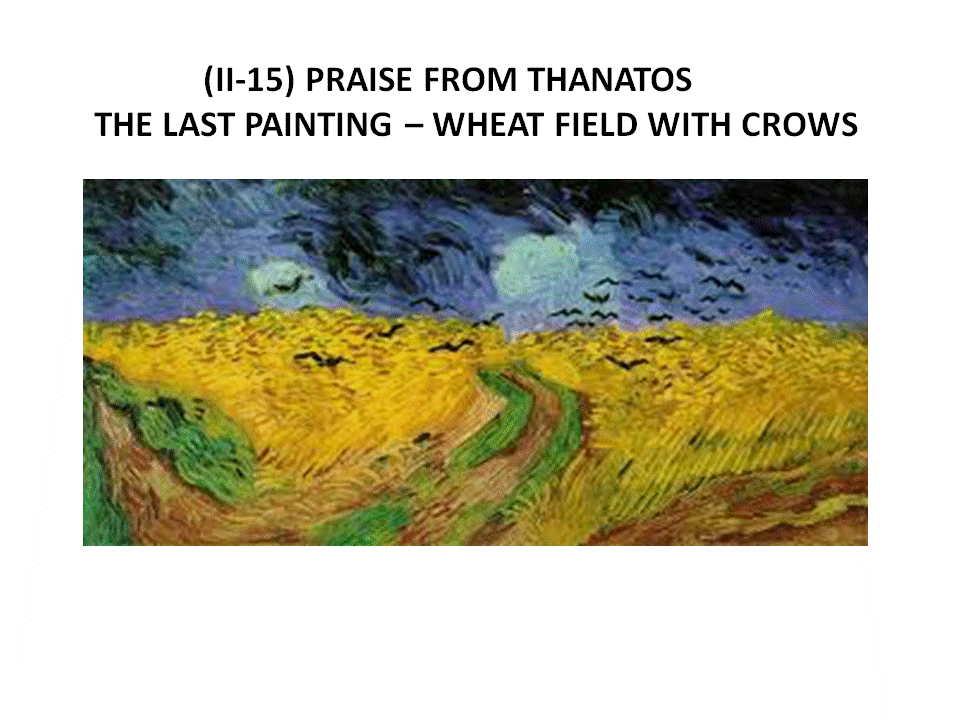 (II-15) PRAISE FROM THANATOS
THE LAST PAINTING – WHEAT FIELD WITH CROWS